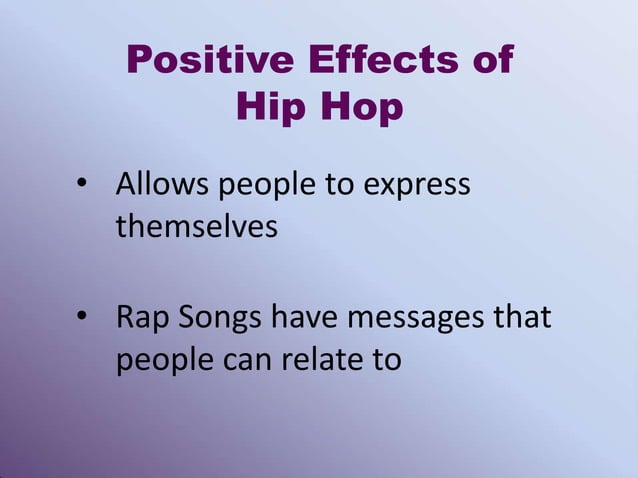 Positive Effects of Hip Hop

• Allows people to express themselves

• Rap Songs have messages that people can relate to